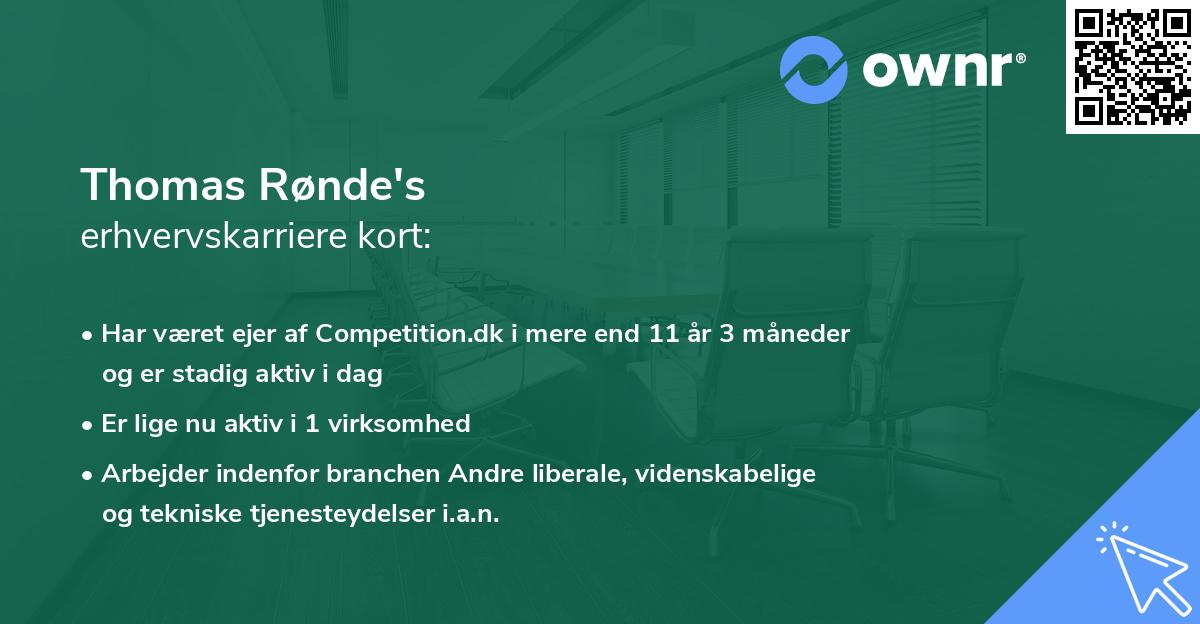 ownr®

Thomas Rønde's
erhvervskarriere kort:

• Har været ejer af Competition.dk i mere end 11 år 3 måneder og er stadig aktiv i dag

• Er lige nu aktiv i 1 virksomhed

• Arbejder indenfor branchen Andre liberale, videnskabelige og tekniske tjenesteydelser i.a.n.